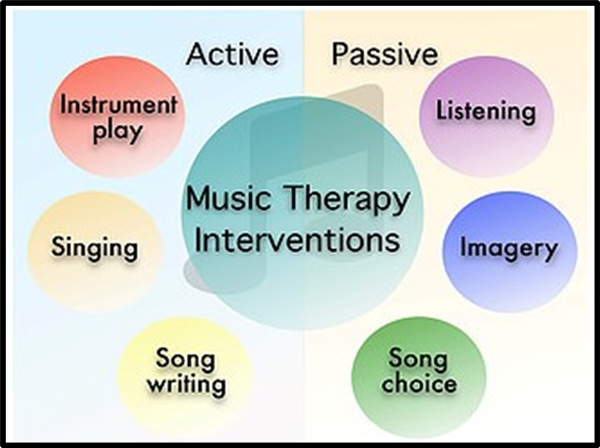 Active

Passive

Instrument play

Listening

Music Therapy Interventions

Singing

Imagery

Song writing

Song choice